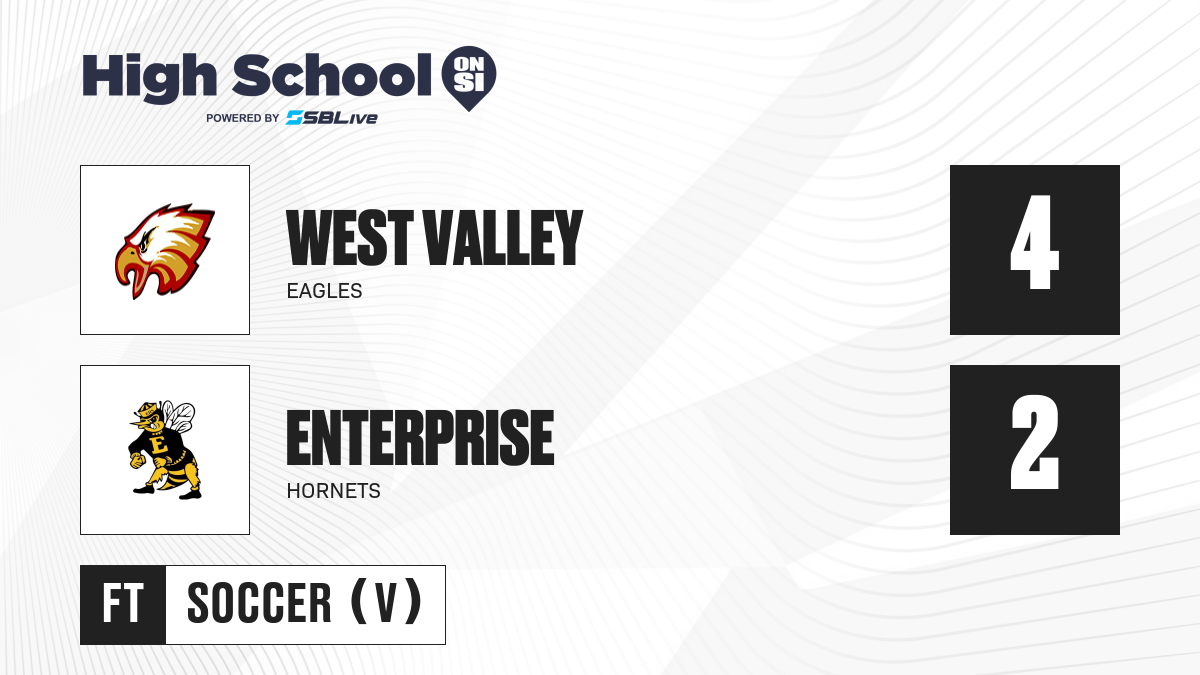 High School ON SI
POWERED BY SBLive

WEST VALLEY
EAGLES

4

E

ENTERPRISE
HORNETS

2

FT SOCCER (V)